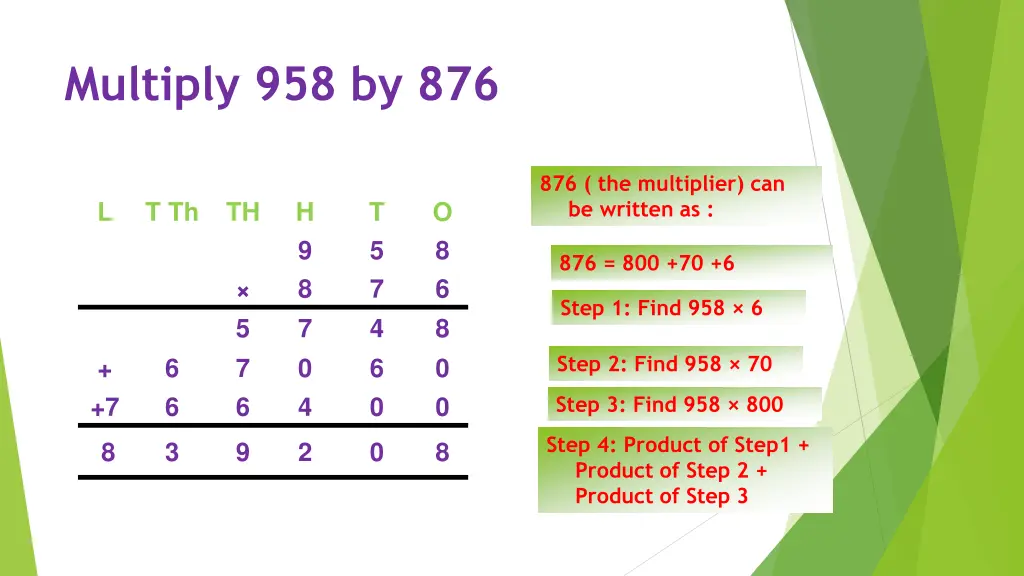 Multiply 958 by 876

| L | T Th | TH | H | T | O |
|---|---|---|---|---|---|
| | | | 9 | 5 | 8 |
| | | × | 8 | 7 | 6 |
| | | 5 | 7 | 4 | 8 |
| + | 6 | 7 | 0 | 6 | 0 |
| +7 | 6 | 6 | 4 | 0 | 0 |
| 8 | 3 | 9 | 2 | 0 | 8 |

876 ( the multiplier) can be written as :

876 = 800 +70 +6

Step 1: Find 958 × 6

Step 2: Find 958 × 70

Step 3: Find 958 × 800

Step 4: Product of Step1 + Product of Step 2 + Product of Step 3